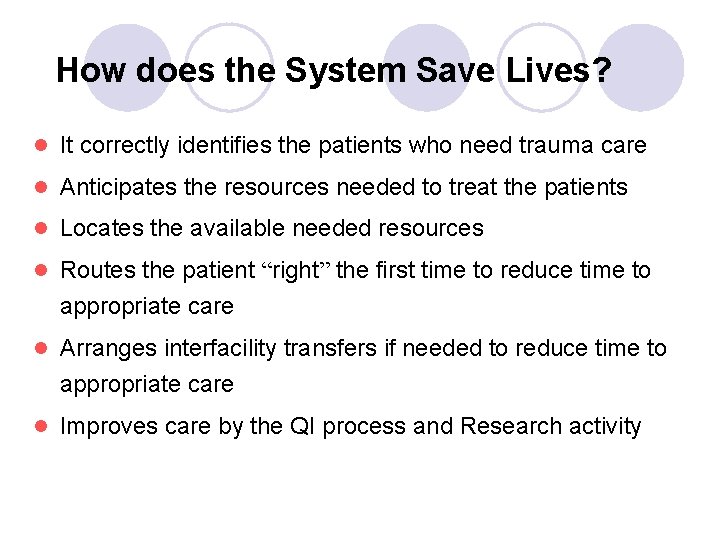 How does the System Save Lives?

- It correctly identifies the patients who need trauma care
- Anticipates the resources needed to treat the patients
- Locates the available needed resources
- Routes the patient “right” the first time to reduce time to appropriate care
- Arranges interfacility transfers if needed to reduce time to appropriate care
- Improves care by the QI process and Research activity